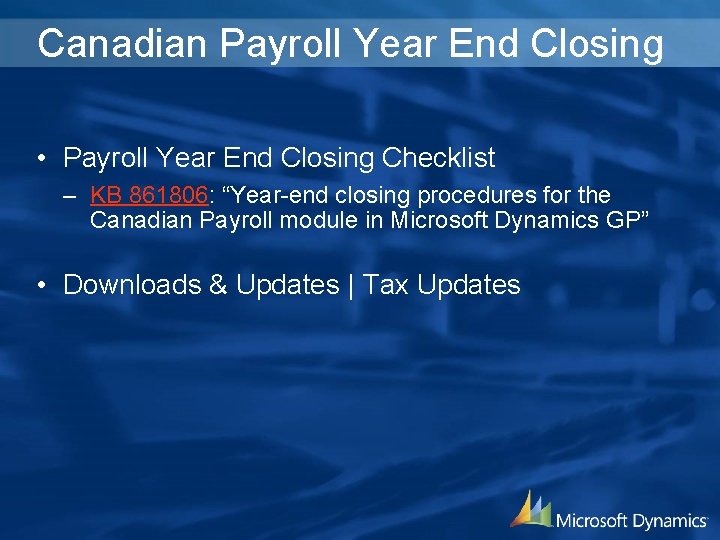 Canadian Payroll Year End Closing

• Payroll Year End Closing Checklist

– KB 861806: “Year-end closing procedures for the Canadian Payroll module in Microsoft Dynamics GP”

• Downloads & Updates | Tax Updates

Microsoft Dynamics